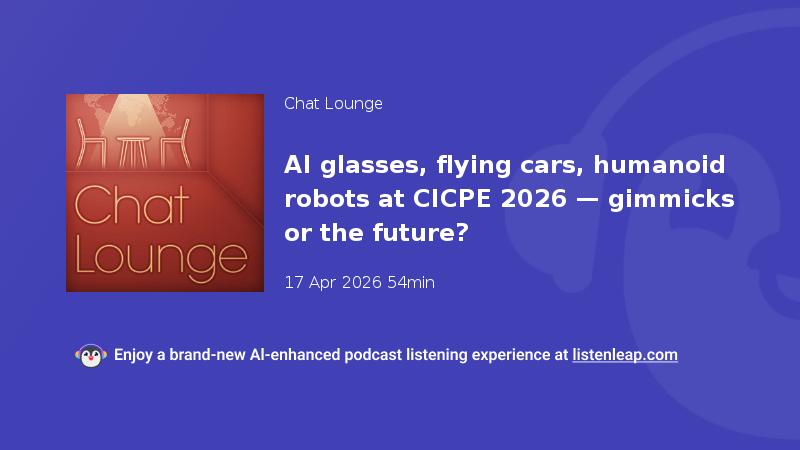 Chat Lounge

Chat Lounge

AI glasses, flying cars, humanoid robots at CICPE 2026 — gimmicks or the future?

17 Apr 2026 54min

Enjoy a brand-new AI-enhanced podcast listening experience at listenleap.com